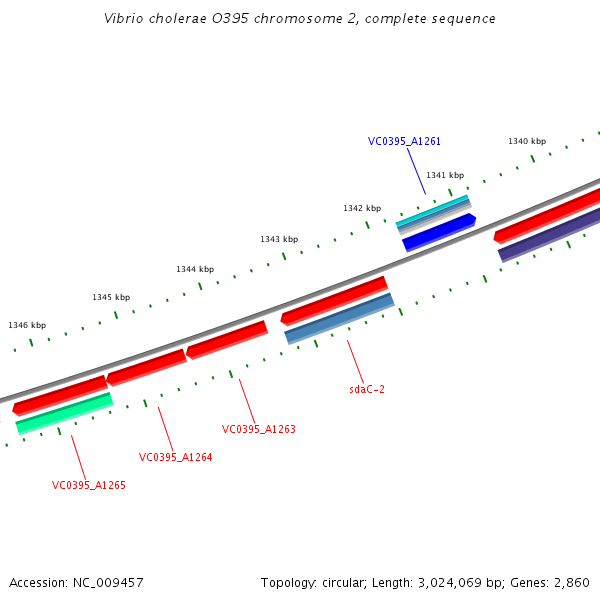 Vibrio cholerae O395 chromosome 2, complete sequence

VC0395_A1261

1340 kbp

1341 kbp

1342 kbp

1343 kbp

1344 kbp

1345 kbp

1346 kbp

sdaC-2

VC0395_A1263

VC0395_A1264

VC0395_A1265

Accession: NC_009457

Topology: circular; Length: 3,024,069 bp; Genes: 2,860